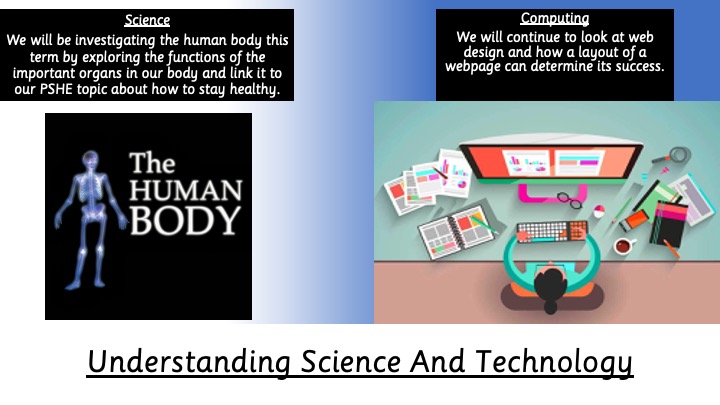 Science
We will be investigating the human body this term by exploring the functions of the important organs in our body and link it to our PSHE topic about how to stay healthy.

The HUMAN BODY

Computing
We will continue to look at web design and how a layout of a webpage can determine its success.

Understanding Science And Technology